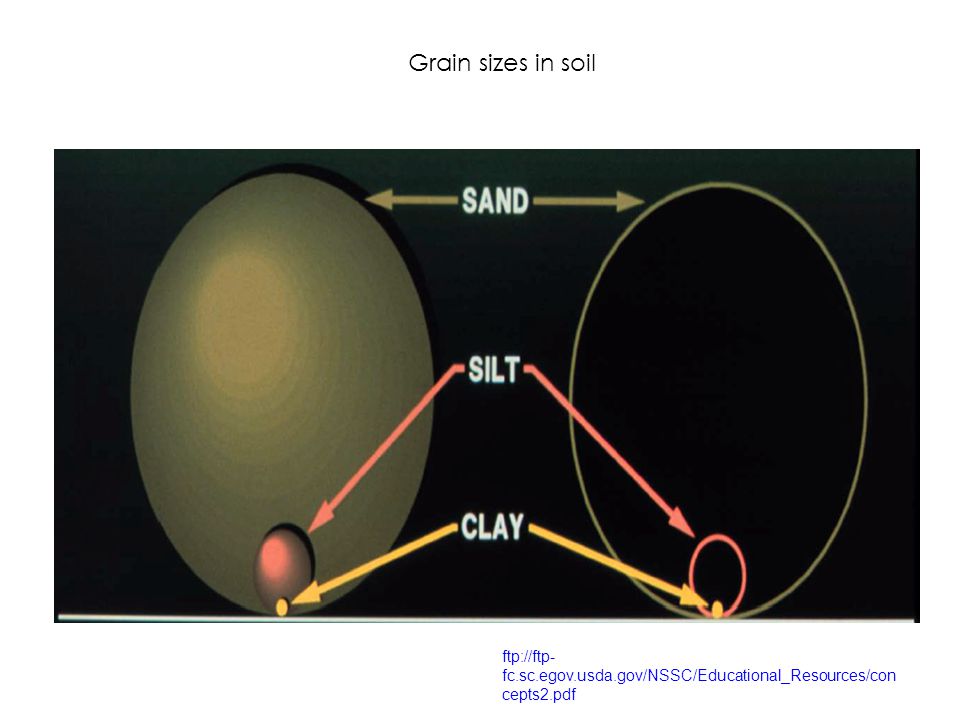 Grain sizes in soil

SAND

SILT

CLAY

ftp://ftp-fc.sc.egov.usda.gov/NSSC/Educational_Resources/concepts2.pdf